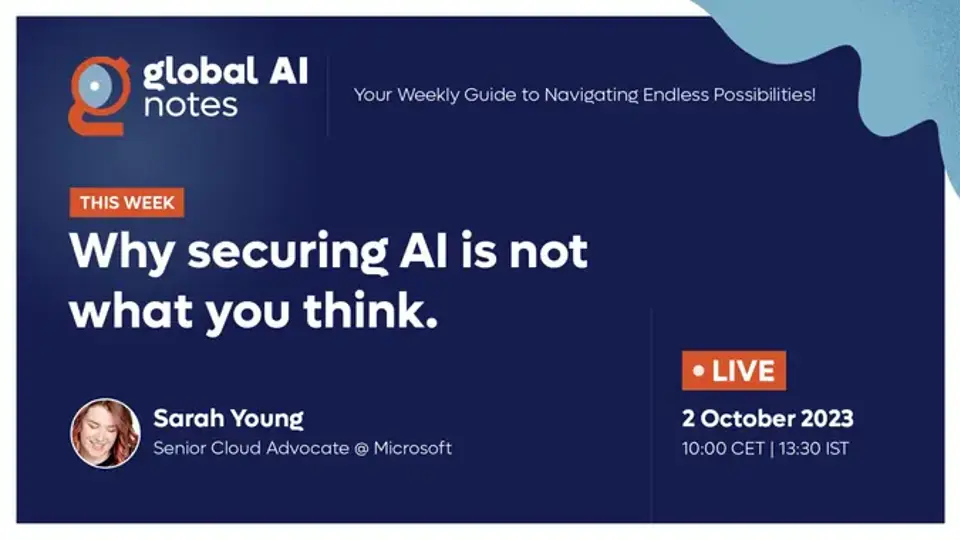 global AI notes

Your Weekly Guide to Navigating Endless Possibilities!

THIS WEEK

Why securing AI is not what you think.

Sarah Young
Senior Cloud Advocate @ Microsoft

• LIVE

2 October 2023
10:00 CET | 13:30 IST